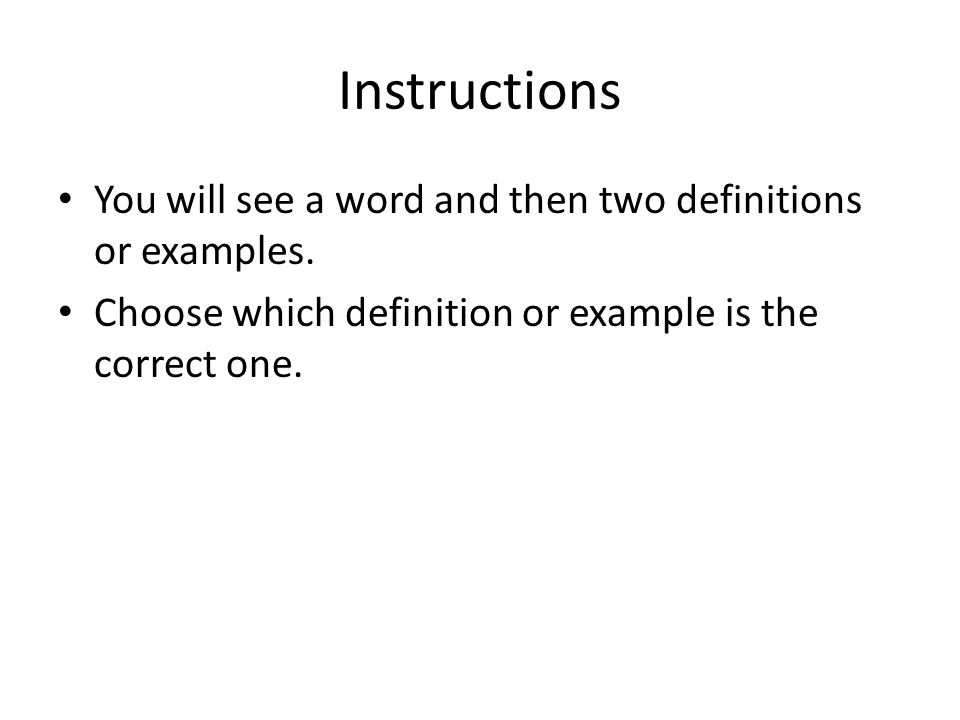 Instructions

• You will see a word and then two definitions or examples.

• Choose which definition or example is the correct one.